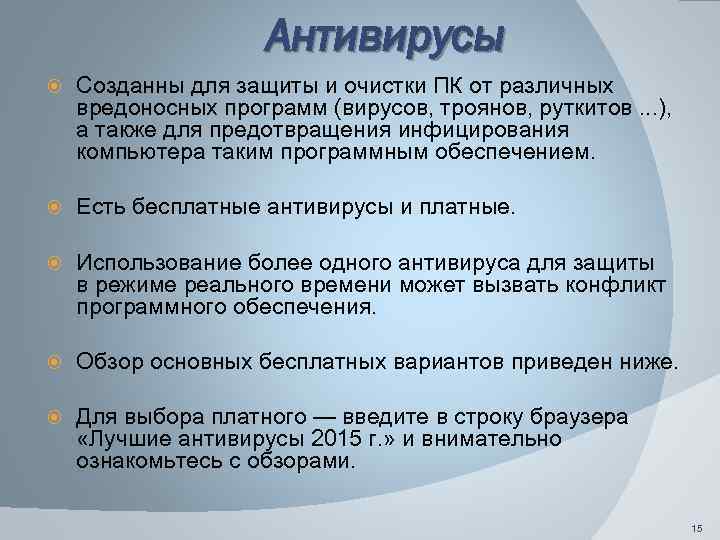 Антивирусы

Созданны для защиты и очистки ПК от различных вредоносных программ (вирусов, троянов, руткитов ...), а также для предотвращения инфицирования компьютера таким программным обеспечением.

Есть бесплатные антивирусы и платные.

Использование более одного антивируса для защиты в режиме реального времени может вызвать конфликт программного обеспечения.

Обзор основных бесплатных вариантов приведен ниже.

Для выбора платного — введите в строку браузера «Лучшие антивирусы 2015 г.» и внимательно ознакомьтесь с обзорами.

15